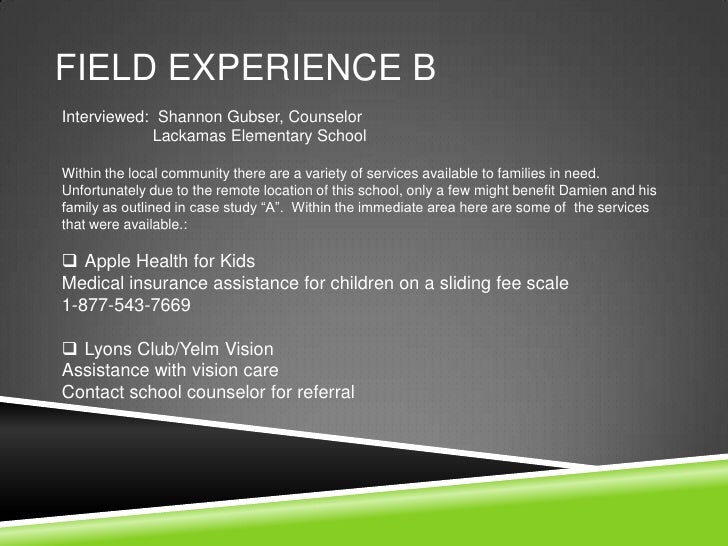 FIELD EXPERIENCE B

Interviewed: Shannon Gubser, Counselor
Lackamas Elementary School

Within the local community there are a variety of services available to families in need. Unfortunately due to the remote location of this school, only a few might benefit Damien and his family as outlined in case study “A”. Within the immediate area here are some of the services that were available.:

❑ Apple Health for Kids
Medical insurance assistance for children on a sliding fee scale
1-877-543-7669

❑ Lyons Club/Yelm Vision
Assistance with vision care
Contact school counselor for referral